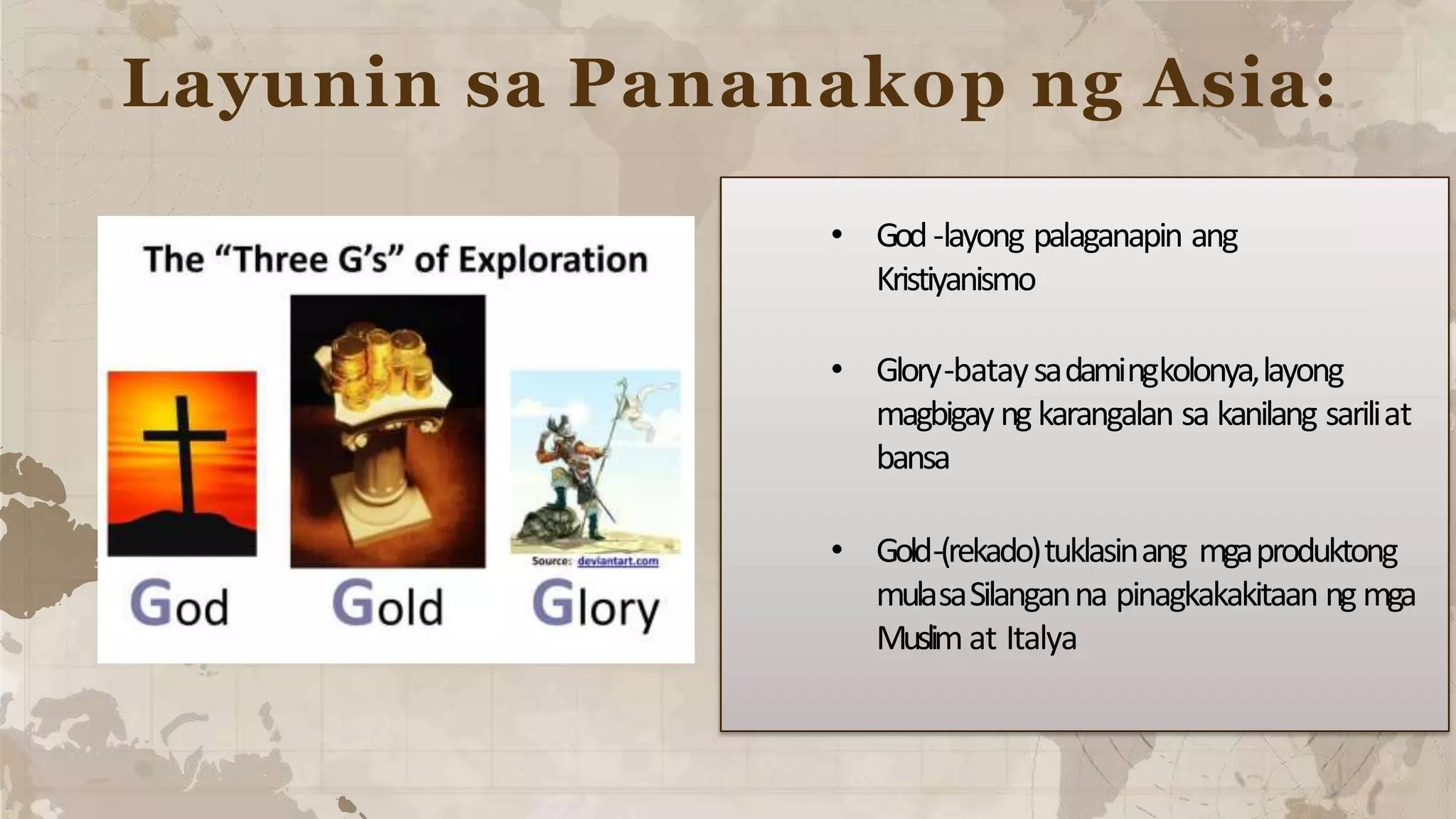 Layunin sa Pananakop ng Asia:

The “Three G’s” of Exploration

Source: deviantart.com

God Gold Glory

• God -layong palaganapin ang Kristiyanismo

• Glory -batay sa dami ng kolonya, layong magbigay ng karangalan sa kanilang sarili at bansa

• Gold -(rekado) tuklasin ang mga produktong mula sa Silangan na pinagkakakitaan ng mga Muslim at Italya